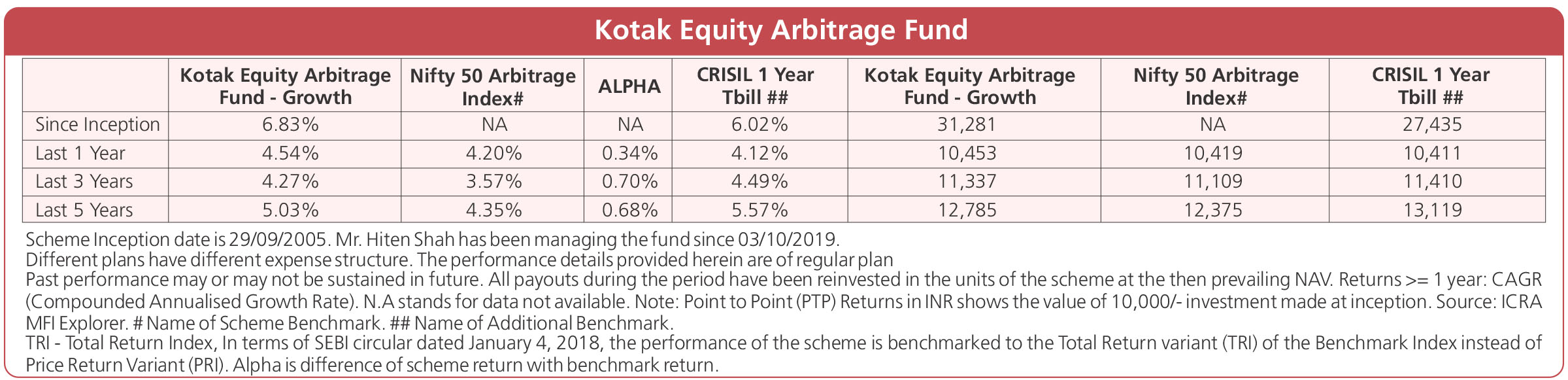 Kotak Equity Arbitrage Fund

| | Kotak Equity Arbitrage Fund - Growth | Nifty 50 Arbitrage Index# | ALPHA | CRISIL 1 Year Tbill ## | Kotak Equity Arbitrage Fund - Growth | Nifty 50 Arbitrage Index# | CRISIL 1 Year Tbill ## |
|---|---|---|---|---|---|---|---|
| Since Inception | 6.83% | NA | NA | 6.02% | 31,281 | NA | 27,435 |
| Last 1 Year | 4.54% | 4.20% | 0.34% | 4.12% | 10,453 | 10,419 | 10,411 |
| Last 3 Years | 4.27% | 3.57% | 0.70% | 4.49% | 11,337 | 11,109 | 11,410 |
| Last 5 Years | 5.03% | 4.35% | 0.68% | 5.57% | 12,785 | 12,375 | 13,119 |

Scheme Inception date is 29/09/2005. Mr. Hiten Shah has been managing the fund since 03/10/2019.
Different plans have different expense structure. The performance details provided herein are of regular plan
Past performance may or may not be sustained in future. All payouts during the period have been reinvested in the units of the scheme at the then prevailing NAV. Returns >= 1 year: CAGR (Compounded Annualised Growth Rate). N.A stands for data not available. Note: Point to Point (PTP) Returns in INR shows the value of 10,000/- investment made at inception. Source: ICRA MFI Explorer. # Name of Scheme Benchmark. ## Name of Additional Benchmark.
TRI - Total Return Index, In terms of SEBI circular dated January 4, 2018, the performance of the scheme is benchmarked to the Total Return variant (TRI) of the Benchmark Index instead of Price Return Variant (PRI). Alpha is difference of scheme return with benchmark return.